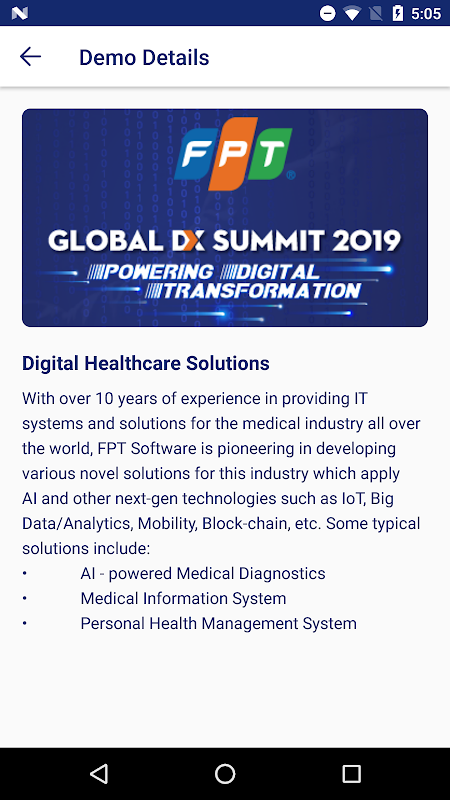 5:05

Demo Details

FPT

GLOBAL DX SUMMIT 2019
POWERING DIGITAL TRANSFORMATION

Digital Healthcare Solutions

With over 10 years of experience in providing IT systems and solutions for the medical industry all over the world, FPT Software is pioneering in developing various novel solutions for this industry which apply AI and other next-gen technologies such as IoT, Big Data/Analytics, Mobility, Block-chain, etc. Some typical solutions include:
• AI - powered Medical Diagnostics
• Medical Information System
• Personal Health Management System